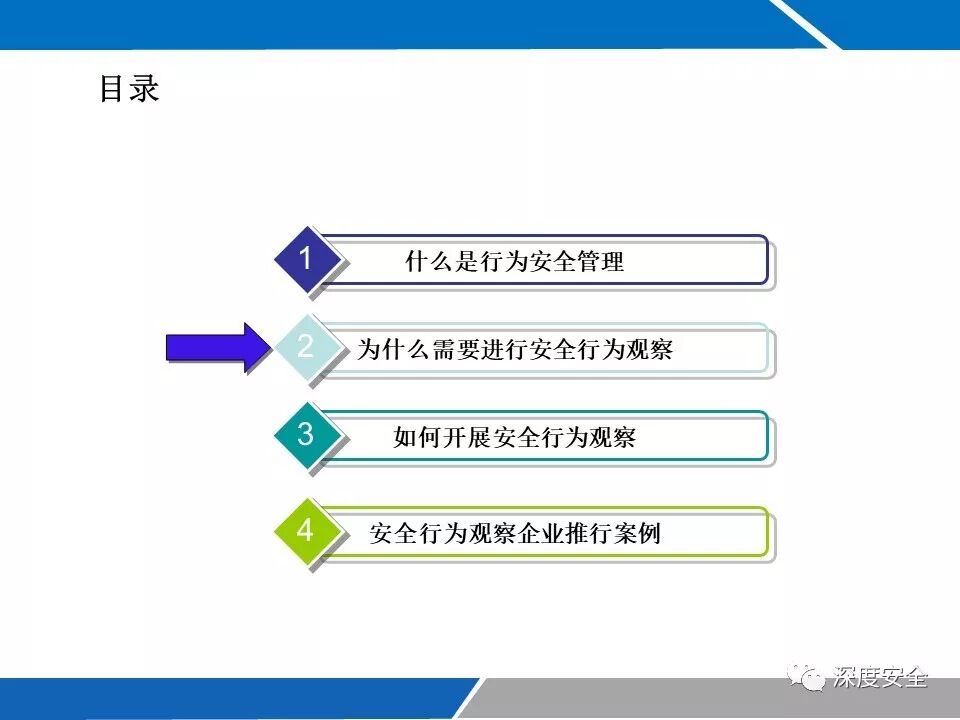 目录

1 什么是行为安全管理

2 为什么需要进行安全行为观察

3 如何开展安全行为观察

4 安全行为观察企业推行案例

深度安全